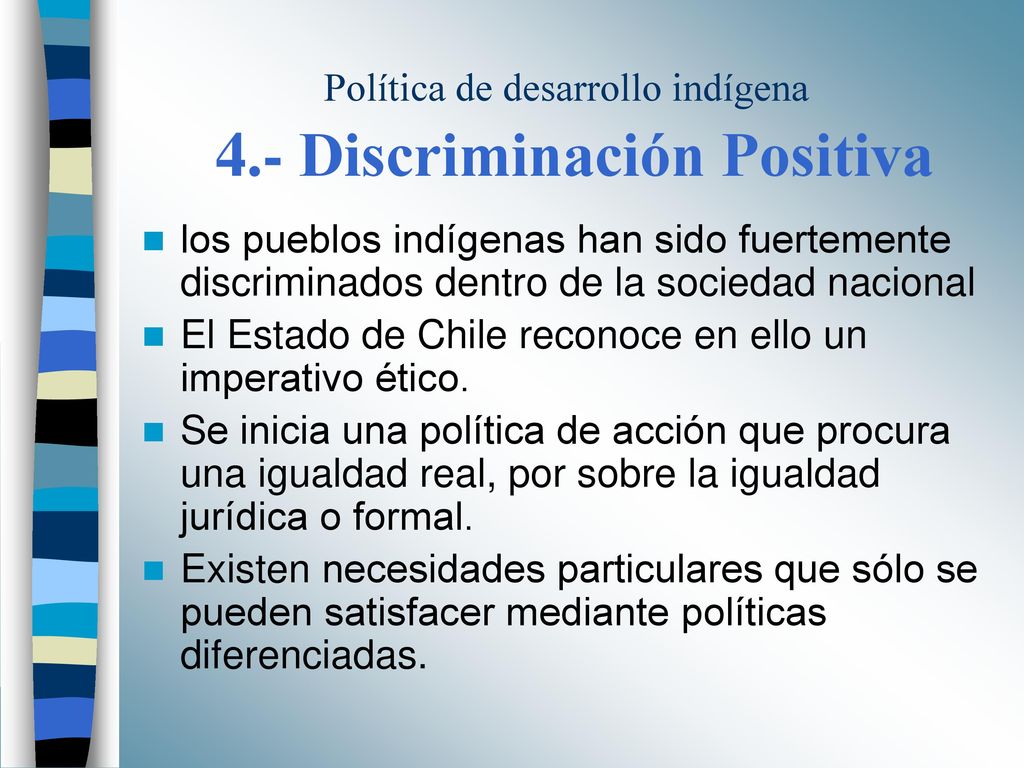 Política de desarrollo indígena
4.- Discriminación Positiva

los pueblos indígenas han sido fuertemente discriminados dentro de la sociedad nacional

El Estado de Chile reconoce en ello un imperativo ético.

Se inicia una política de acción que procura una igualdad real, por sobre la igualdad jurídica o formal.

Existen necesidades particulares que sólo se pueden satisfacer mediante políticas diferenciadas.